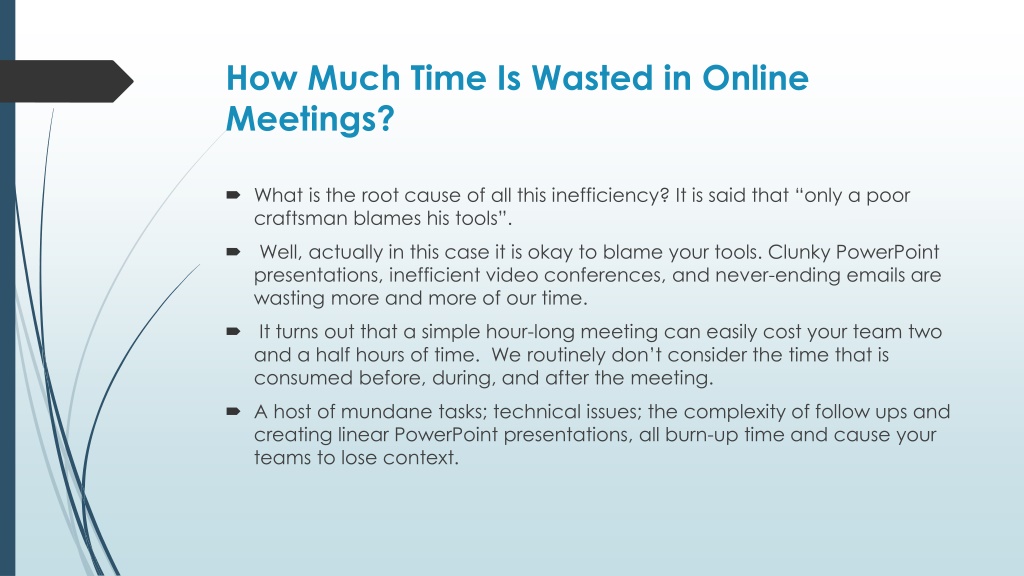 How Much Time Is Wasted in Online Meetings?

What is the root cause of all this inefficiency? It is said that “only a poor craftsman blames his tools”.

Well, actually in this case it is okay to blame your tools. Clunky PowerPoint presentations, inefficient video conferences, and never-ending emails are wasting more and more of our time.

It turns out that a simple hour-long meeting can easily cost your team two and a half hours of time. We routinely don’t consider the time that is consumed before, during, and after the meeting.

A host of mundane tasks; technical issues; the complexity of follow ups and creating linear PowerPoint presentations, all burn-up time and cause your teams to lose context.